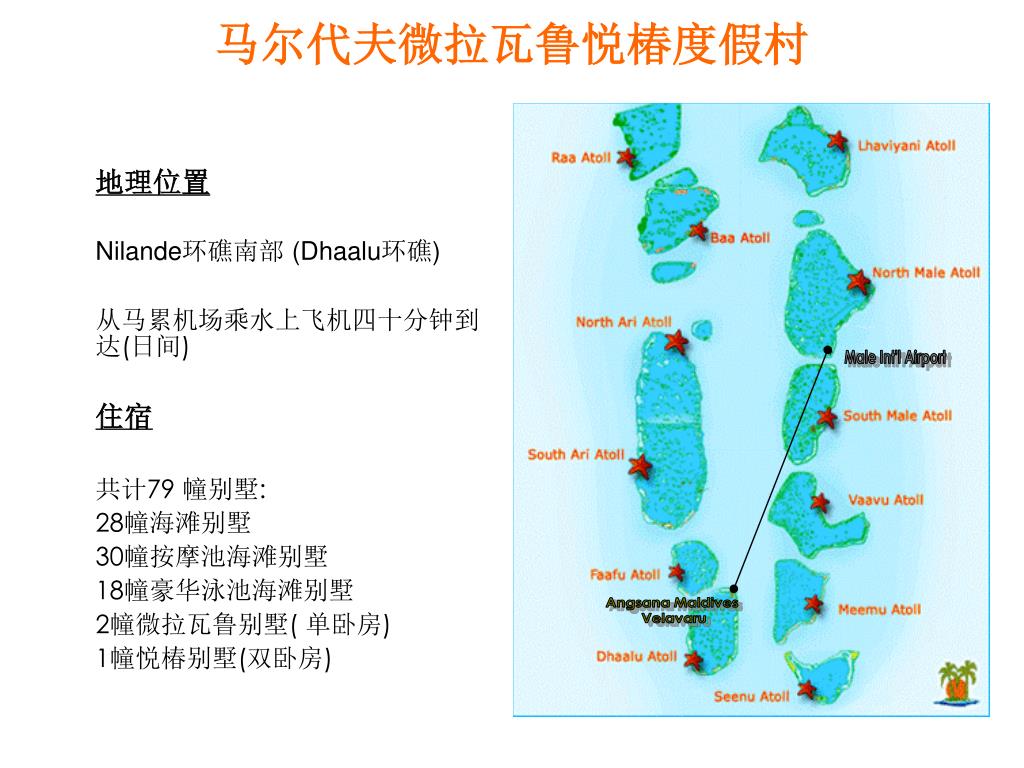 马尔代夫微拉瓦鲁悦椿度假村

地理位置

Nilande环礁南部 (Dhaalu环礁)

从马累机场乘水上飞机四十分钟到达(日间)

住宿

共计79 幢别墅:
28幢海滩别墅
30幢按摩池海滩别墅
18幢豪华泳池海滩别墅
2幢微拉瓦鲁别墅( 单卧房)
1幢悦椿别墅(双卧房)

Raa Atoll
Lhaviyani Atoll
Baa Atoll
North Male Atoll
North Ari Atoll
Male Int'l Airport
South Male Atoll
South Ari Atoll
Vaavu Atoll
Faafu Atoll
Angsana Maldives Velavaru
Meemu Atoll
Dhaalu Atoll
Seenu Atoll